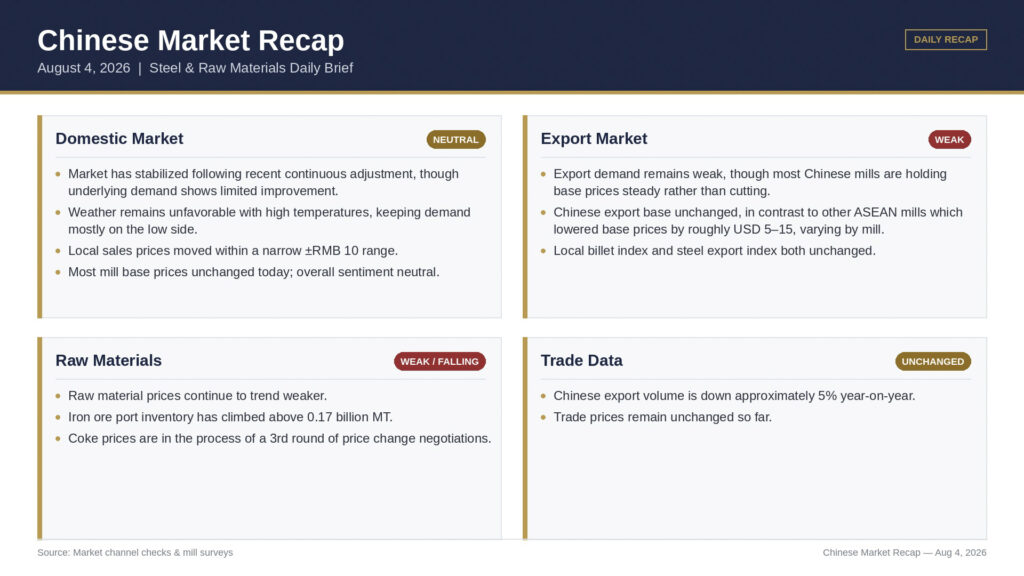 Chinese Market Recap
August 4, 2026 | Steel & Raw Materials Daily Brief

DAILY RECAP

Domestic Market
NEUTRAL
- Market has stabilized following recent continuous adjustment, though underlying demand shows limited improvement.
- Weather remains unfavorable with high temperatures, keeping demand mostly on the low side.
- Local sales prices moved within a narrow ±RMB 10 range.
- Most mill base prices unchanged today; overall sentiment neutral.

Export Market
WEAK
- Export demand remains weak, though most Chinese mills are holding base prices steady rather than cutting.
- Chinese export base unchanged, in contrast to other ASEAN mills which lowered base prices by roughly USD 5–15, varying by mill.
- Local billet index and steel export index both unchanged.

Raw Materials
WEAK / FALLING
- Raw material prices continue to trend weaker.
- Iron ore port inventory has climbed above 0.17 billion MT.
- Coke prices are in the process of a 3rd round of price change negotiations.

Trade Data
UNCHANGED
- Chinese export volume is down approximately 5% year-on-year.
- Trade prices remain unchanged so far.

Source: Market channel checks & mill surveys
Chinese Market Recap — Aug 4, 2026